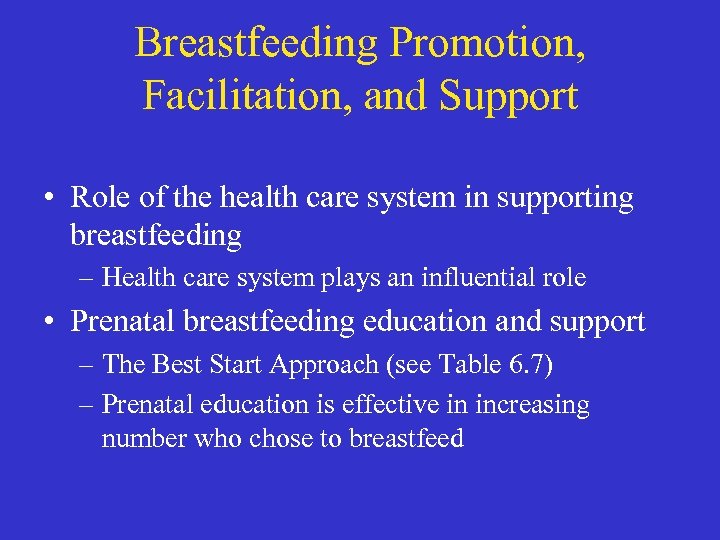 Breastfeeding Promotion, Facilitation, and Support

• Role of the health care system in supporting breastfeeding

– Health care system plays an influential role

• Prenatal breastfeeding education and support

– The Best Start Approach (see Table 6.7)

– Prenatal education is effective in increasing number who chose to breastfeed